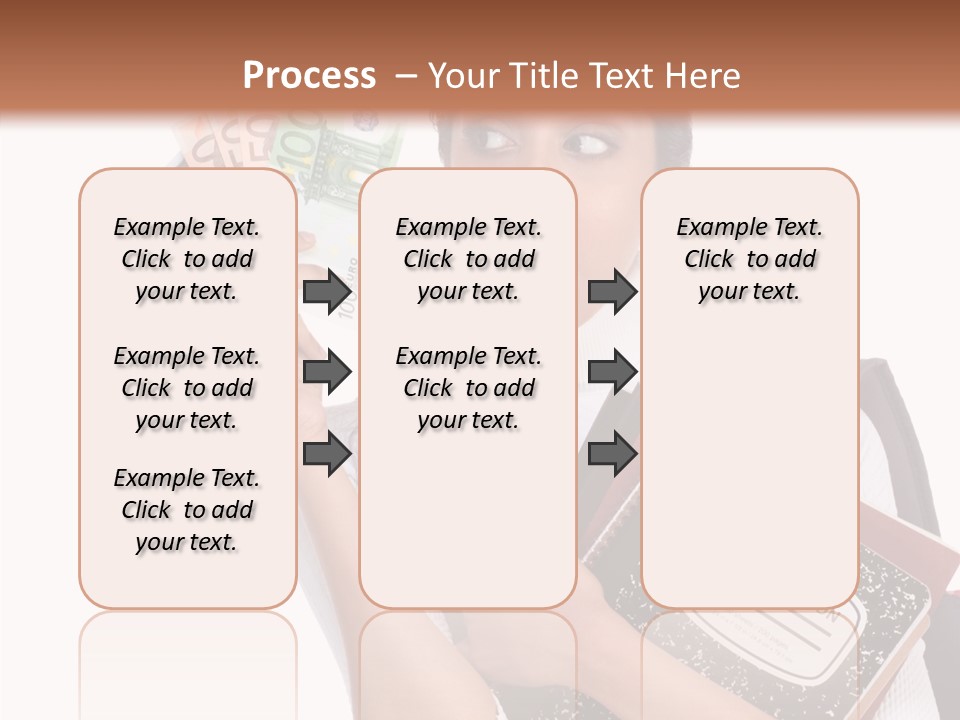 Process – Your Title Text Here

Example Text. Click to add your text.

Example Text. Click to add your text.

Example Text. Click to add your text.

Example Text. Click to add your text.

Example Text. Click to add your text.

Example Text. Click to add your text.